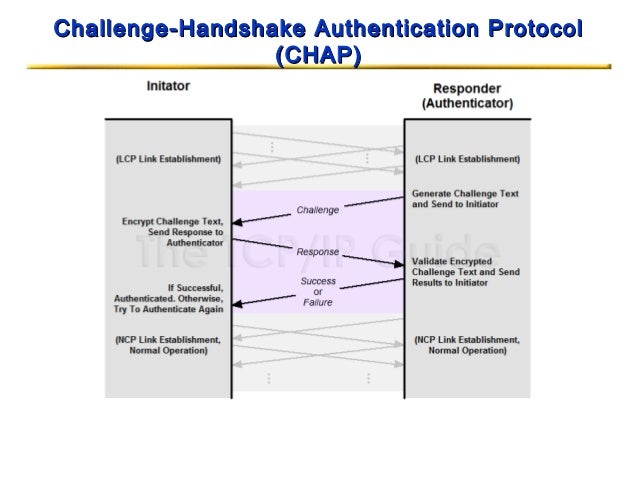 Challenge-Handshake Authentication Protocol (CHAP)

Initator

Responder (Authenticator)

(LCP Link Establishment)

(LCP Link Establishment)

Generate Challenge Text and Send to Initiator

Challenge

Encrypt Challenge Text, Send Response to Authenticator

Response

Validate Encrypted Challenge Text and Send Results to Initiator

Success or Failure

If Successful, Authenticated. Otherwise, Try To Authenticate Again

(NCP Link Establishment, Normal Operation)

(NCP Link Establishment, Normal Operation)

The TCP/IP Guide